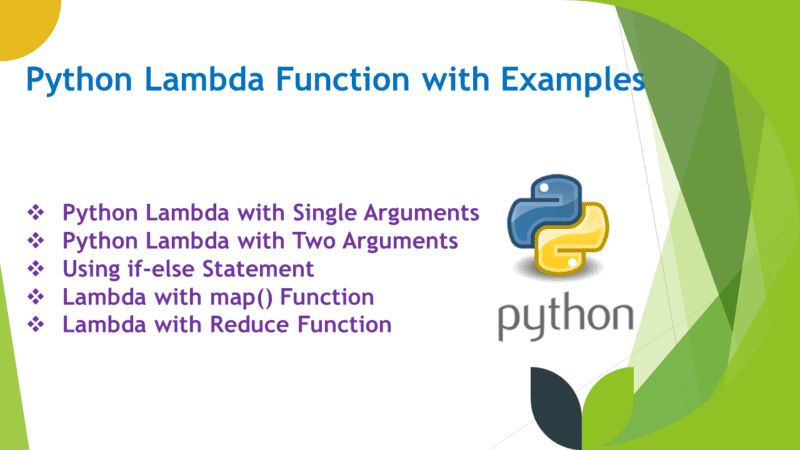 Python Lambda Function with Examples

❖ Python Lambda with Single Arguments
❖ Python Lambda with Two Arguments
❖ Using if-else Statement
❖ Lambda with map() Function
❖ Lambda with Reduce Function

python